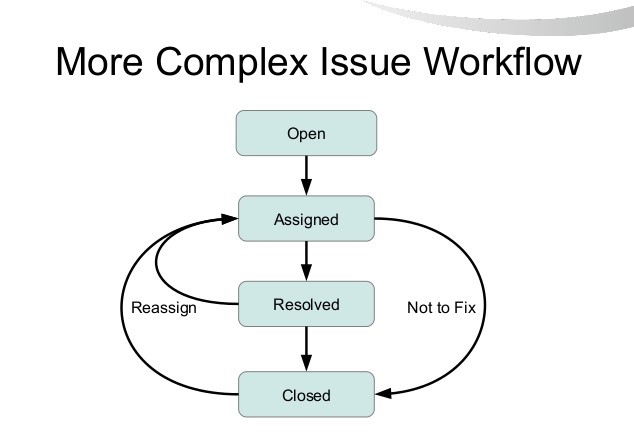 More Complex Issue Workflow

Open

Assigned

Reassign

Resolved

Not to Fix

Closed